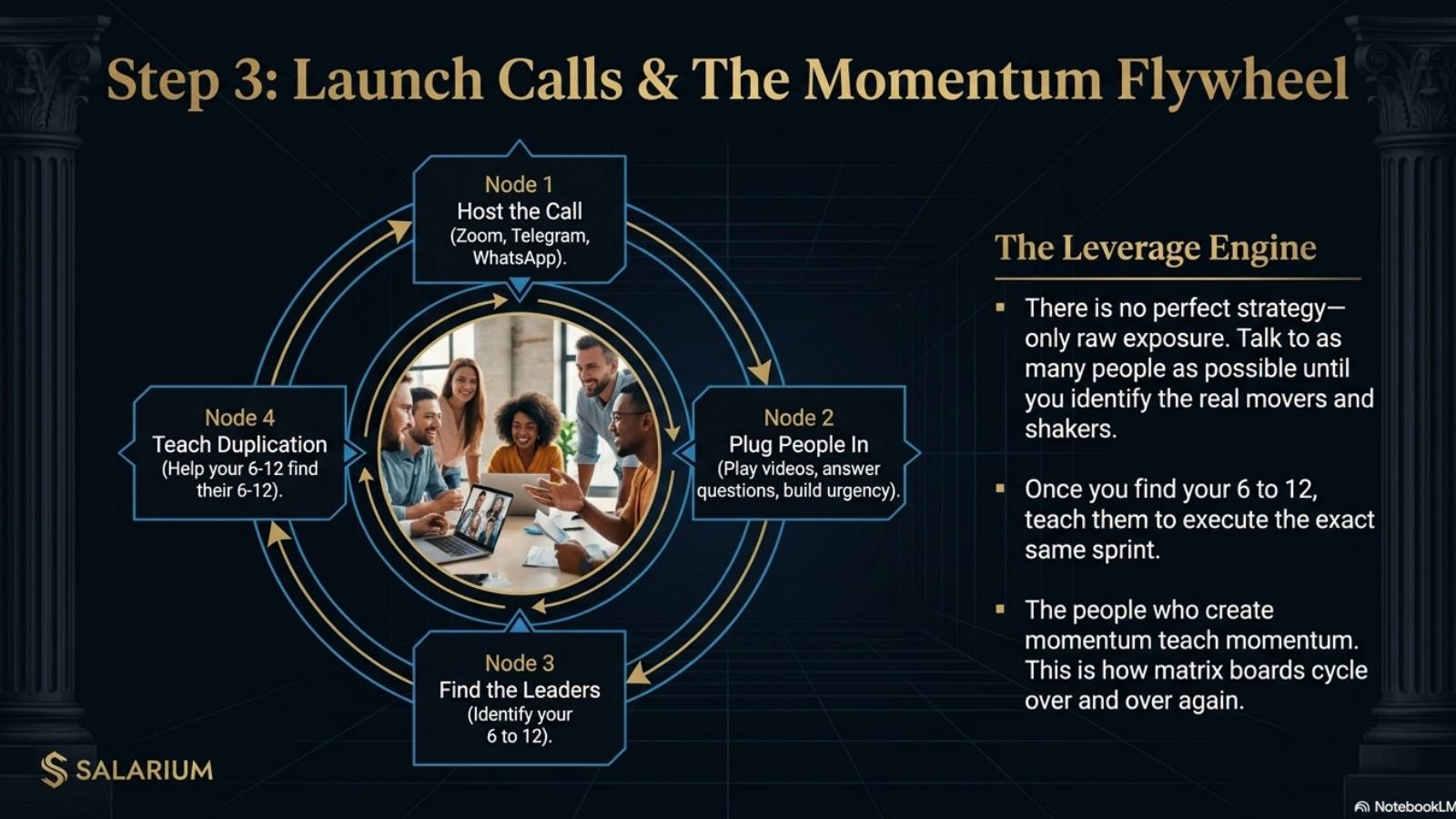 Step 3: Launch Calls & The Momentum Flywheel

Node 1
Host the Call
(Zoom, Telegram, WhatsApp).

Node 2
Plug People In
(Play videos, answer questions, build urgency).

Node 3
Find the Leaders
(Identify your 6 to 12).

Node 4
Teach Duplication
(Help your 6-12 find their 6-12).

The Leverage Engine

▪ There is no perfect strategy—only raw exposure. Talk to as many people as possible until you identify the real movers and shakers.

▪ Once you find your 6 to 12, teach them to execute the exact same sprint.

▪ The people who create momentum teach momentum. This is how matrix boards cycle over and over again.

SALARIUM

NotebookLM